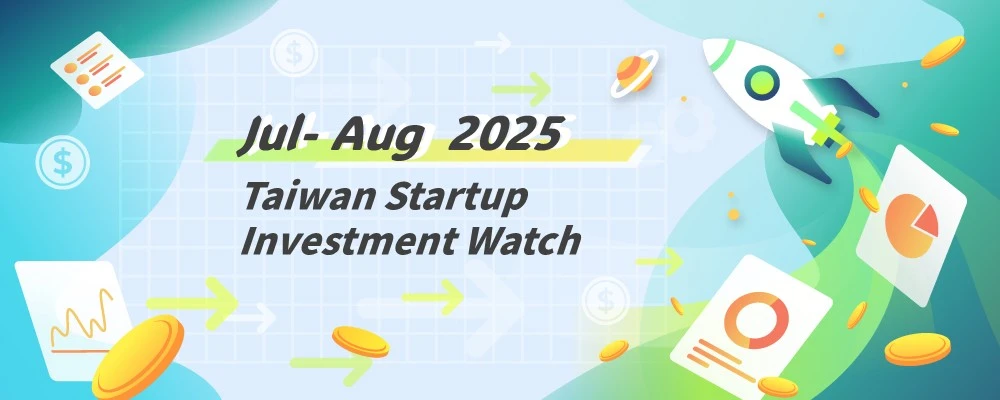 Jul- Aug 2025

Taiwan Startup Investment Watch